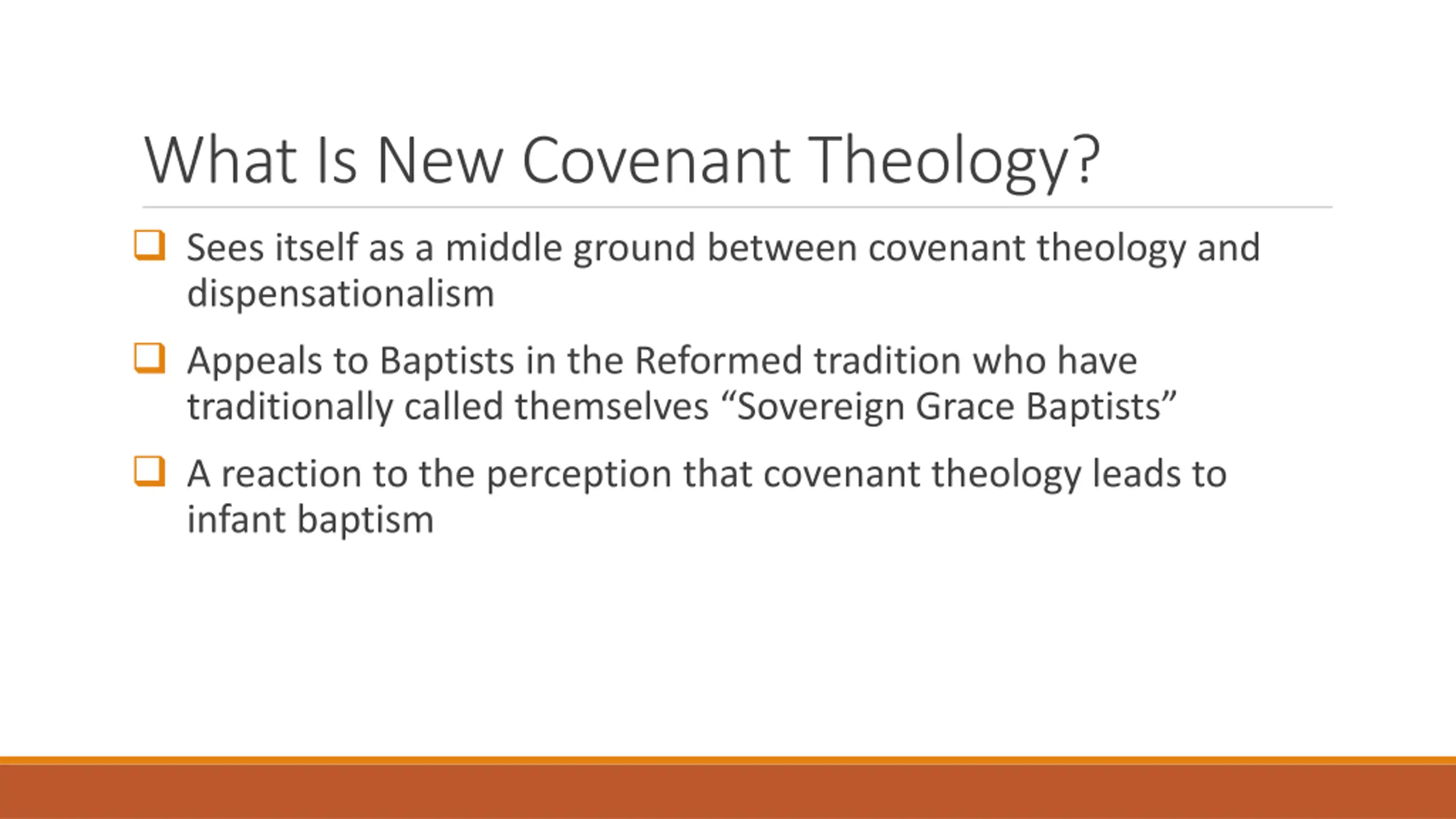 What Is New Covenant Theology?

❑ Sees itself as a middle ground between covenant theology and dispensationalism

❑ Appeals to Baptists in the Reformed tradition who have traditionally called themselves “Sovereign Grace Baptists”

❑ A reaction to the perception that covenant theology leads to infant baptism